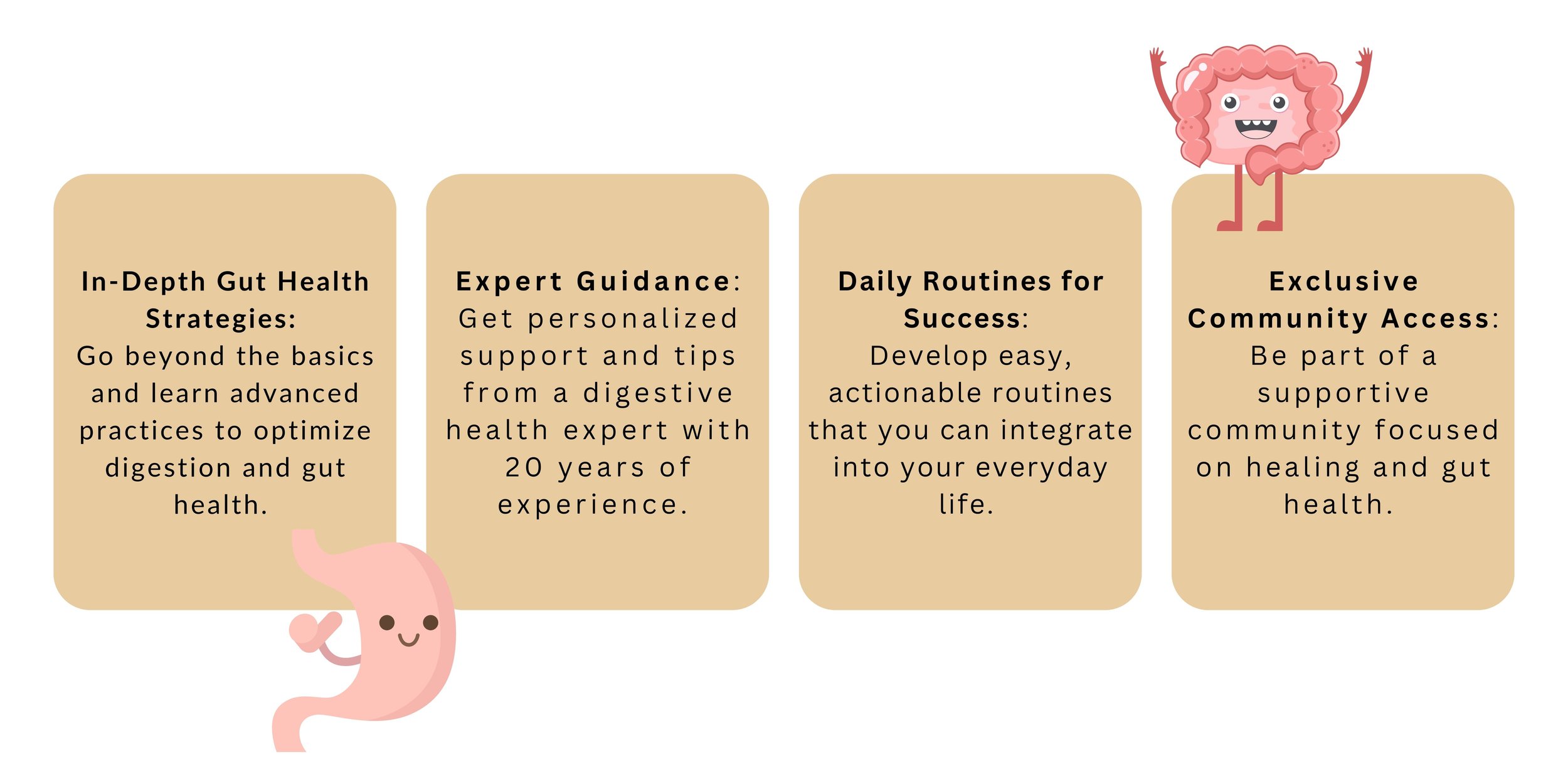 In-Depth Gut Health Strategies:
Go beyond the basics and learn advanced practices to optimize digestion and gut health.

Expert Guidance:
Get personalized support and tips from a digestive health expert with 20 years of experience.

Daily Routines for Success:
Develop easy, actionable routines that you can integrate into your everyday life.

Exclusive Community Access:
Be part of a supportive community focused on healing and gut health.